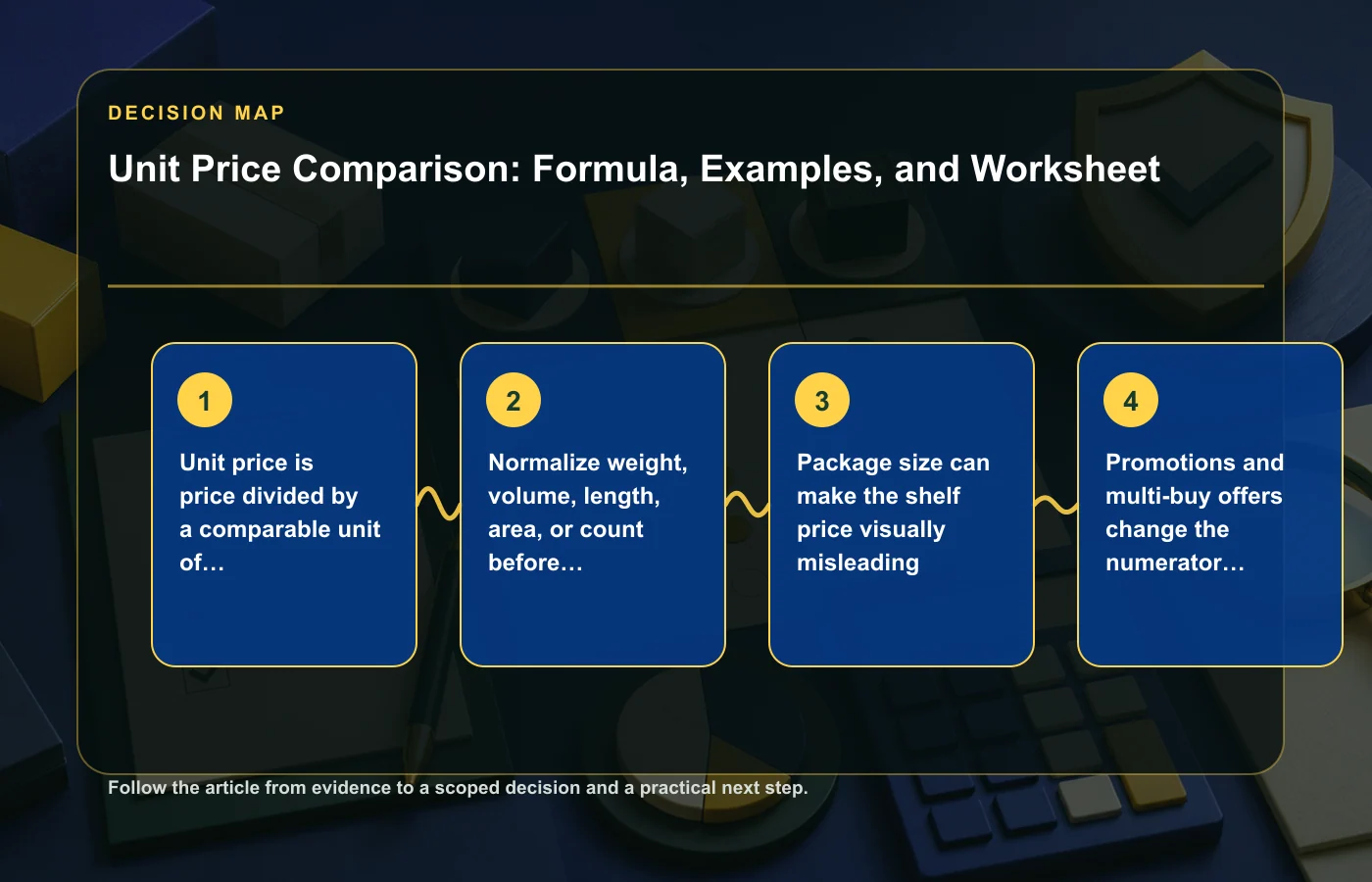 DECISION MAP

Unit Price Comparison: Formula, Examples, and Worksheet

1

Unit price is price divided by a comparable unit of…

2

Normalize weight, volume, length, area, or count before…

3

Package size can make the shelf price visually misleading

4

Promotions and multi-buy offers change the numerator…

Follow the article from evidence to a scoped decision and a practical next step.